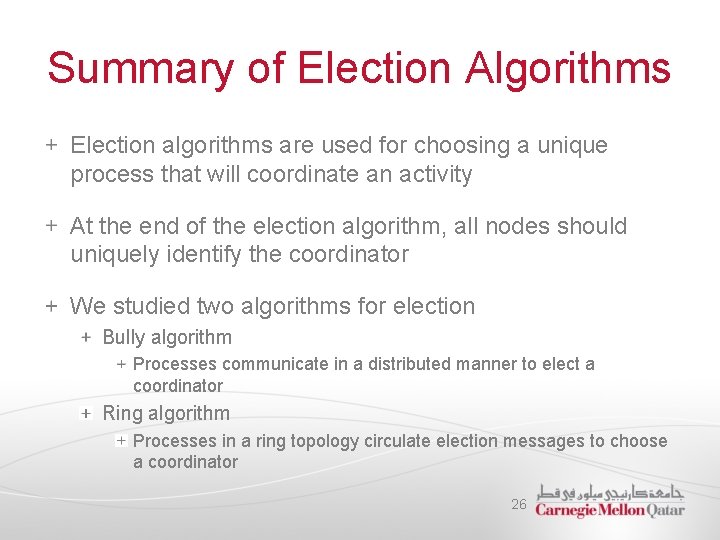 Summary of Election Algorithms

+ Election algorithms are used for choosing a unique process that will coordinate an activity

+ At the end of the election algorithm, all nodes should uniquely identify the coordinator

+ We studied two algorithms for election
+ Bully algorithm
+ Processes communicate in a distributed manner to elect a coordinator
+ Ring algorithm
+ Processes in a ring topology circulate election messages to choose a coordinator

26

جامعة كارنيجي ميلون في قطر
Carnegie Mellon Qatar